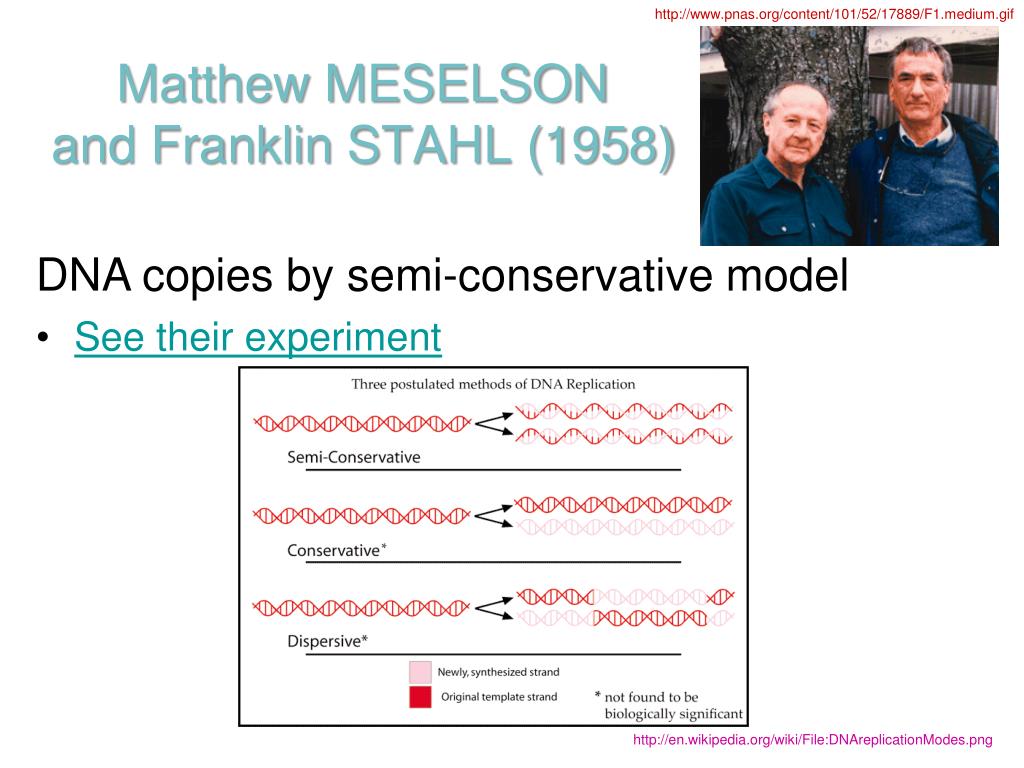 http://www.pnas.org/content/101/52/17889/F1.medium.gif

Matthew MESELSON and Franklin STAHL (1958)

DNA copies by semi-conservative model

• See their experiment

Three postulated methods of DNA Replication

Semi-Conservative

Conservative*

Dispersive*

Newly, synthesized strand

Original template strand

* not found to be biologically significant

http://en.wikipedia.org/wiki/File:DNAreplicationModes.png